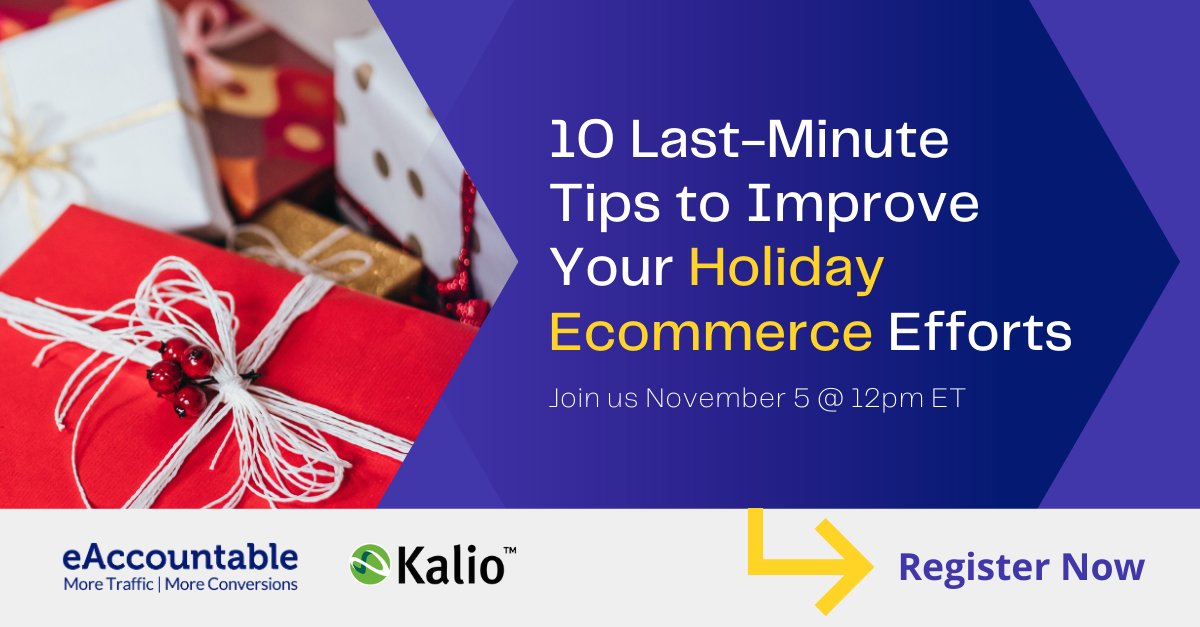 10 Last-Minute Tips to Improve Your Holiday Ecommerce Efforts

Join us November 5 @ 12pm ET

eAccountable
More Traffic | More Conversions

Kalio™

Register Now